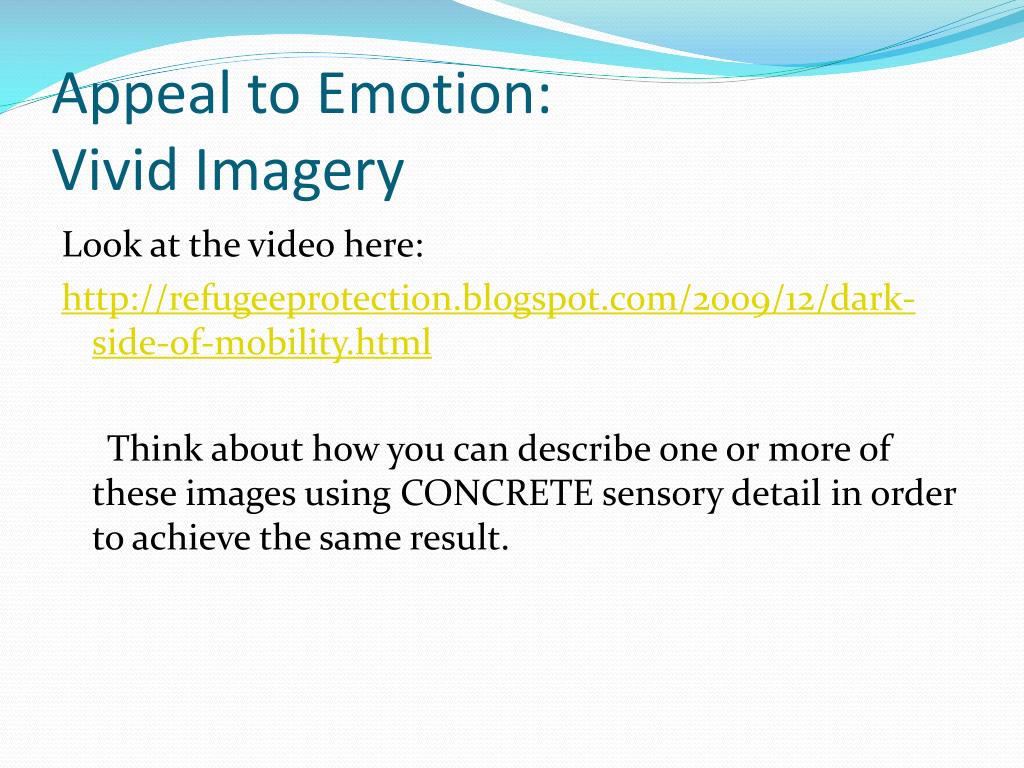 Appeal to Emotion:
Vivid Imagery

Look at the video here:

http://refugeeprotection.blogspot.com/2009/12/dark-side-of-mobility.html

Think about how you can describe one or more of these images using CONCRETE sensory detail in order to achieve the same result.